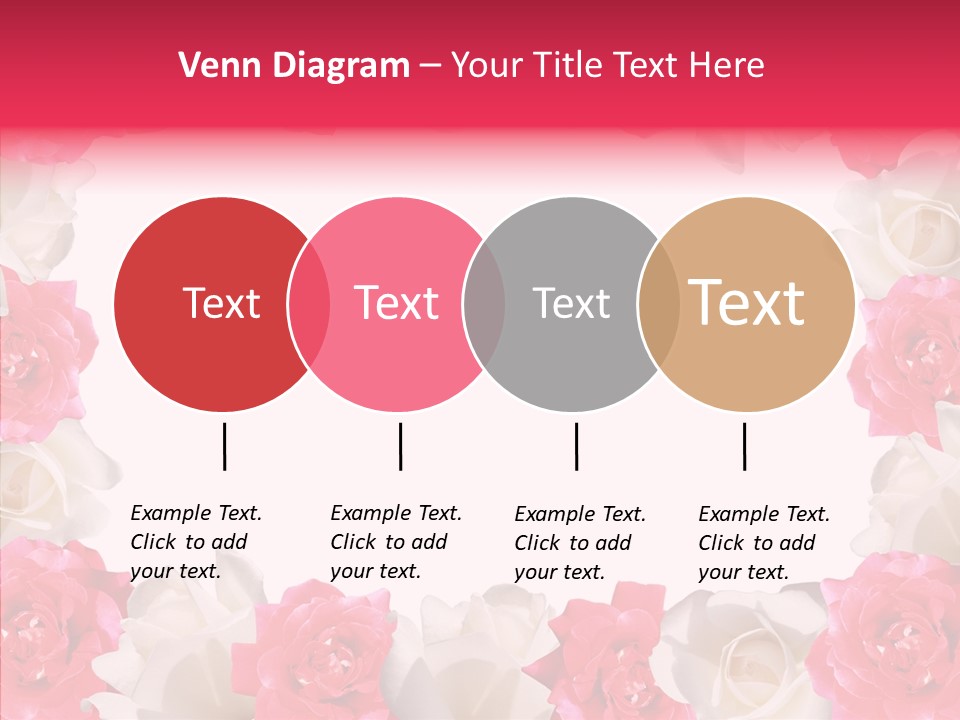 Venn Diagram – Your Title Text Here

Text

Text

Text

Text

Example Text. Click to add your text.

Example Text. Click to add your text.

Example Text. Click to add your text.

Example Text. Click to add your text.